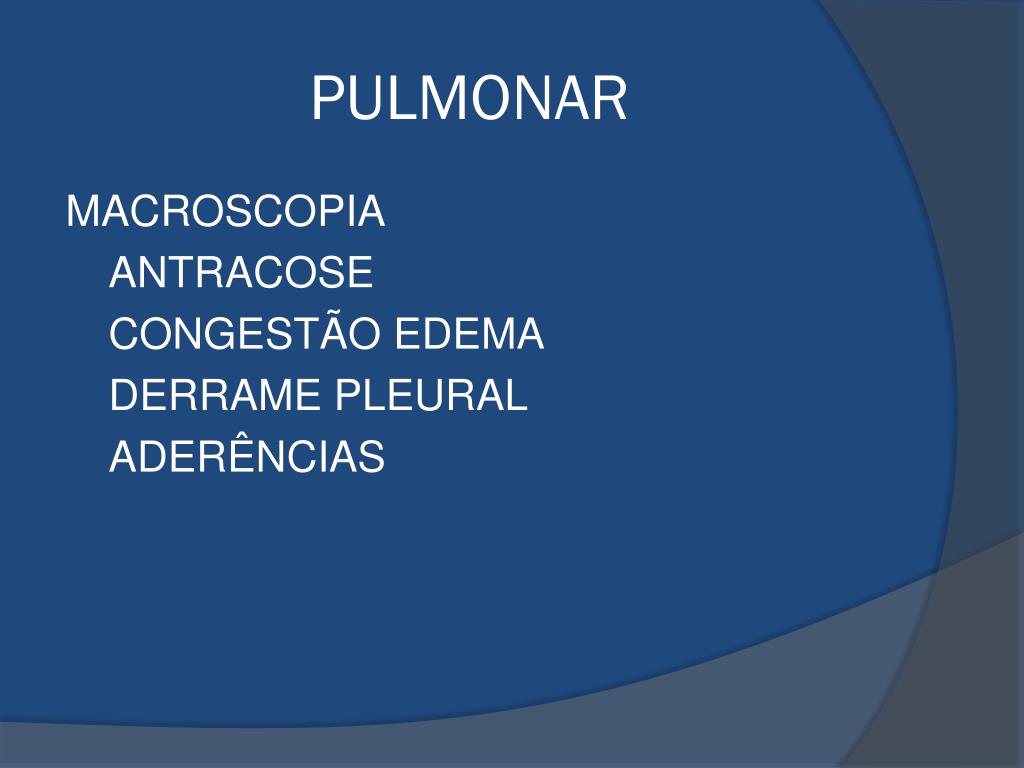 PULMONAR

MACROSCOPIA

ANTRACOSE

CONGESTÃO EDEMA

DERRAME PLEURAL

ADERÊNCIAS